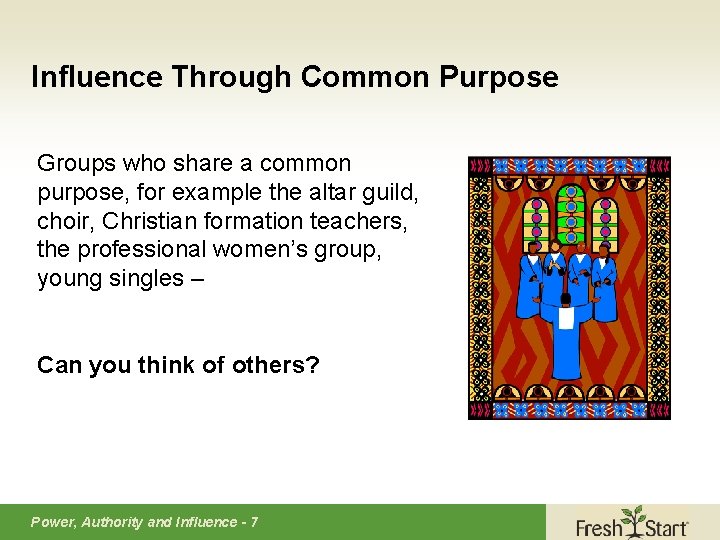 Influence Through Common Purpose

Groups who share a common purpose, for example the altar guild, choir, Christian formation teachers, the professional women's group, young singles –

Can you think of others?

Power, Authority and Influence - 7

Fresh Start